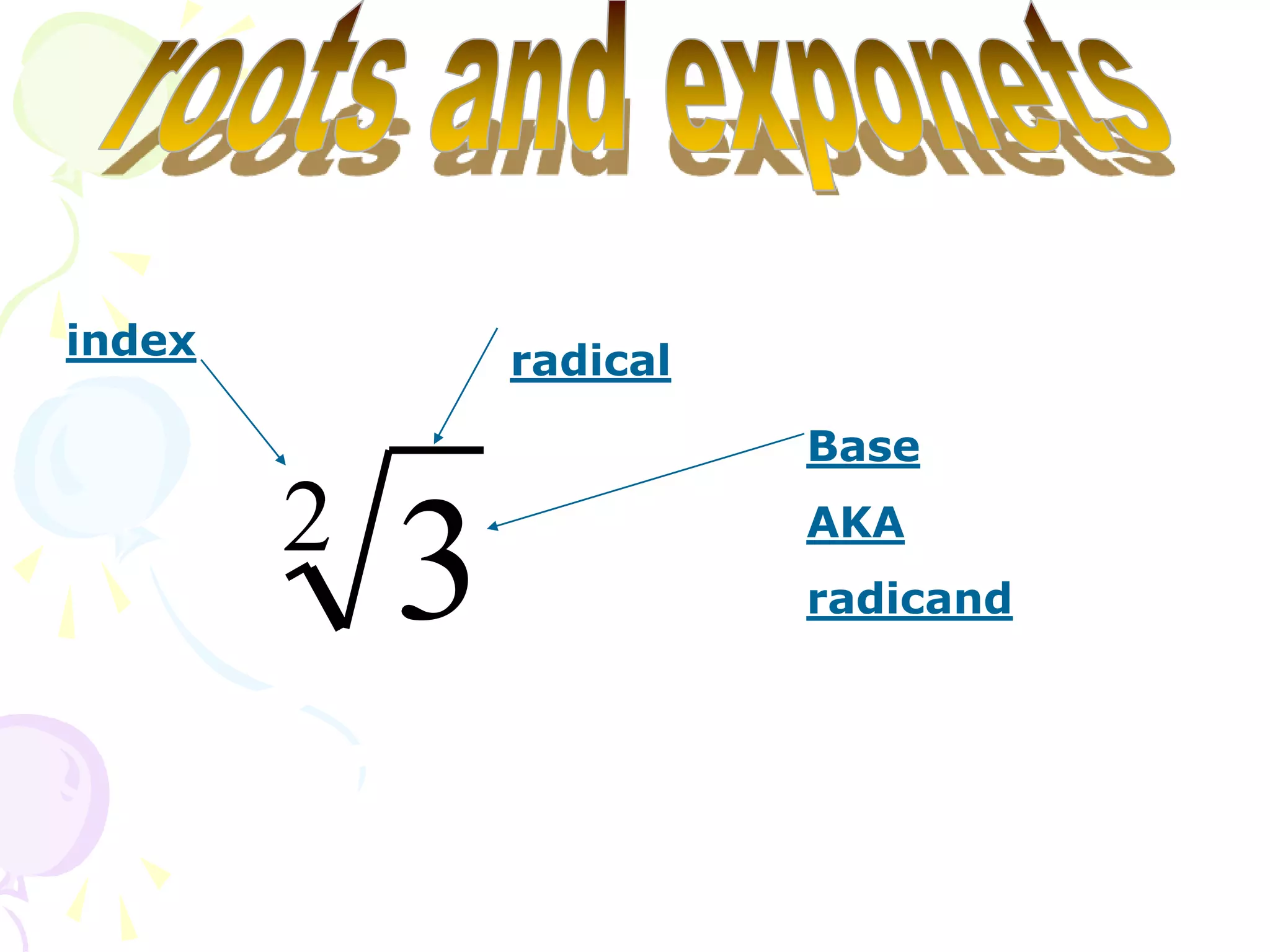 roots and exponets

index

radical

$\sqrt[2]{3}$

Base

AKA

radicand